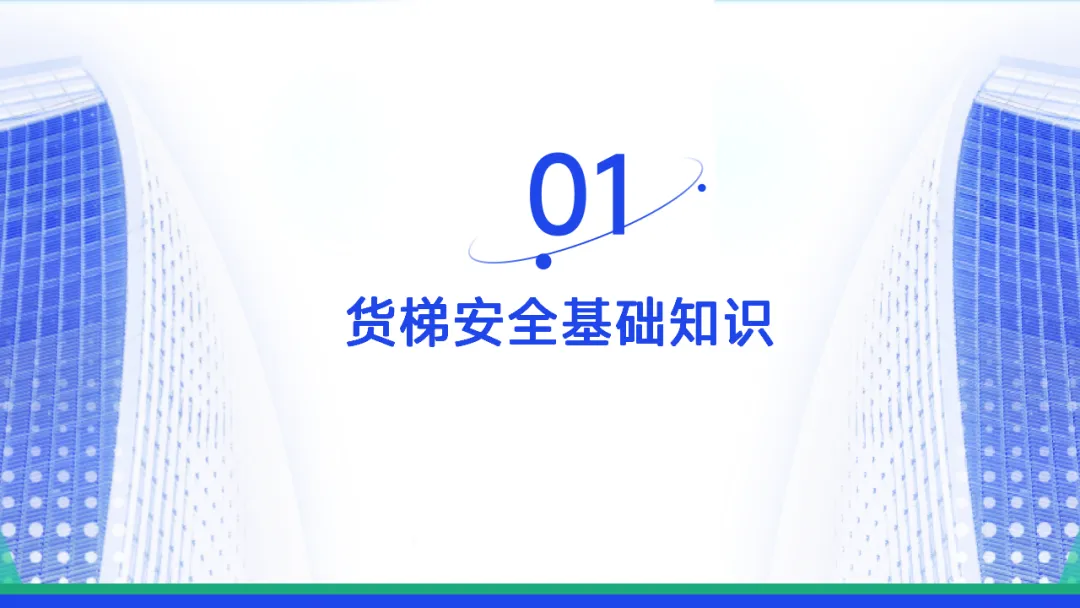 01

货梯安全基础知识